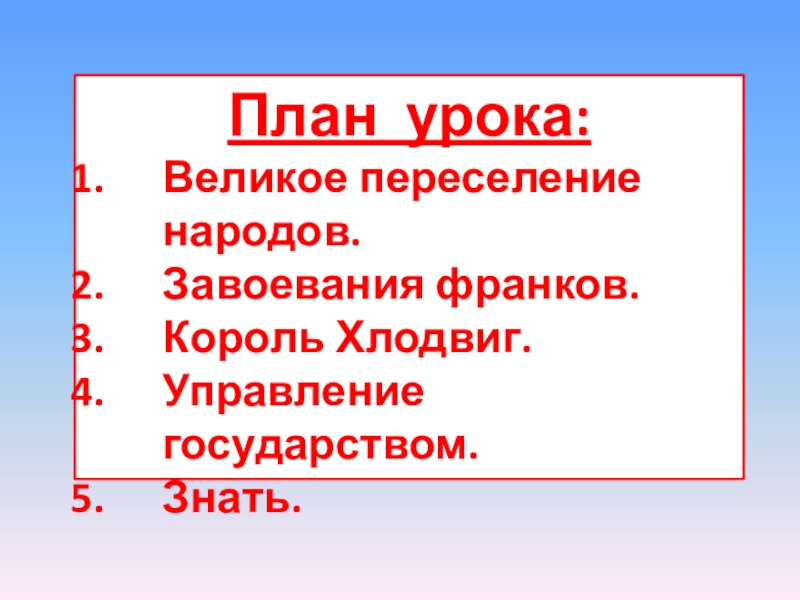 План урока:

1. Великое переселение народов.
2. Завоевания франков.
3. Король Хлодвиг.
4. Управление государством.
5. Знать.